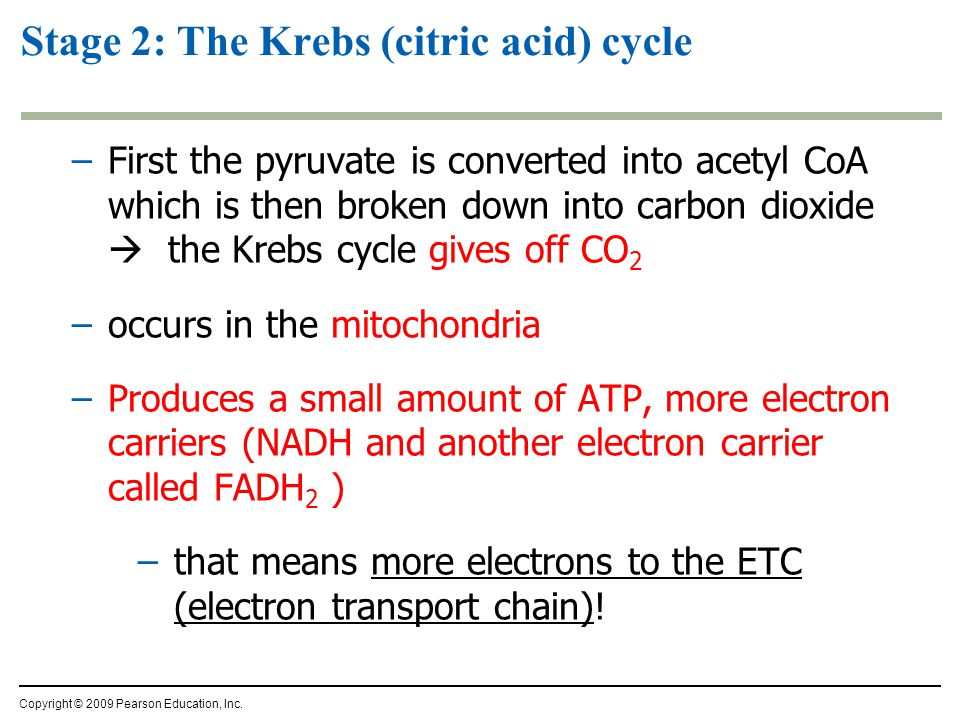 Stage 2: The Krebs (citric acid) cycle

– First the pyruvate is converted into acetyl CoA which is then broken down into carbon dioxide → the Krebs cycle gives off $CO_2$

– occurs in the mitochondria

– Produces a small amount of ATP, more electron carriers (NADH and another electron carrier called $FADH_2$ )

– that means more electrons to the ETC (electron transport chain)!

Copyright © 2009 Pearson Education, Inc.